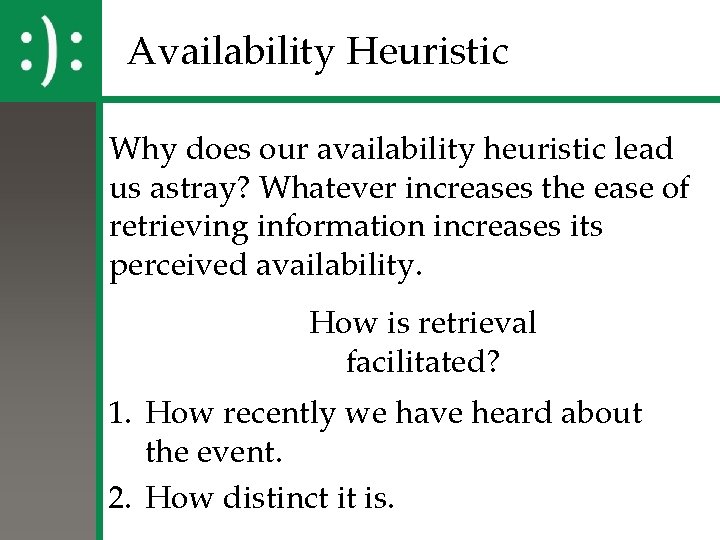 :):

Availability Heuristic

Why does our availability heuristic lead us astray? Whatever increases the ease of retrieving information increases its perceived availability.

How is retrieval facilitated?

1. How recently we have heard about the event.
2. How distinct it is.